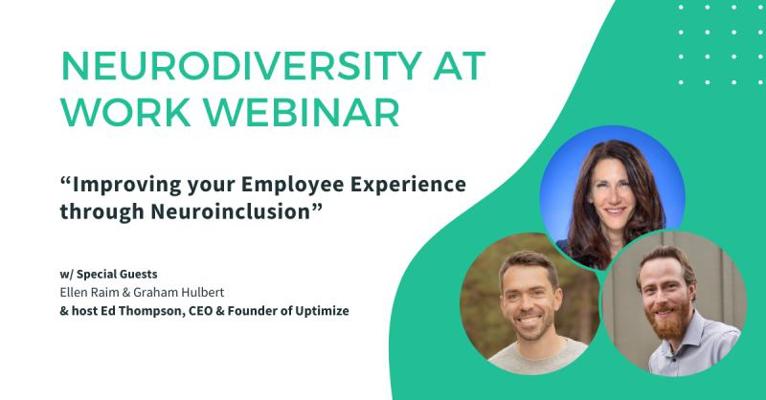 NEURODIVERSITY AT WORK WEBINAR

“Improving your Employee Experience through Neuroinclusion”

w/ Special Guests
Ellen Raim & Graham Hulbert
& host Ed Thompson, CEO & Founder of Uptimize